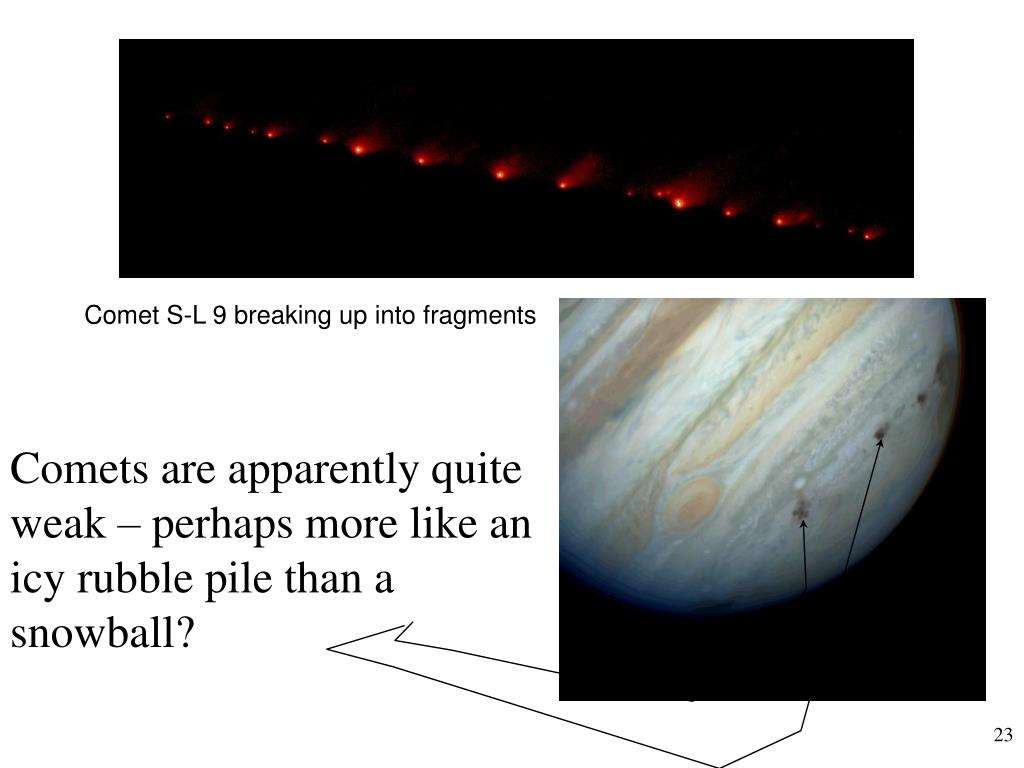 Comet S-L 9 breaking up into fragments

Comets are apparently quite weak – perhaps more like an icy rubble pile than a snowball?

23